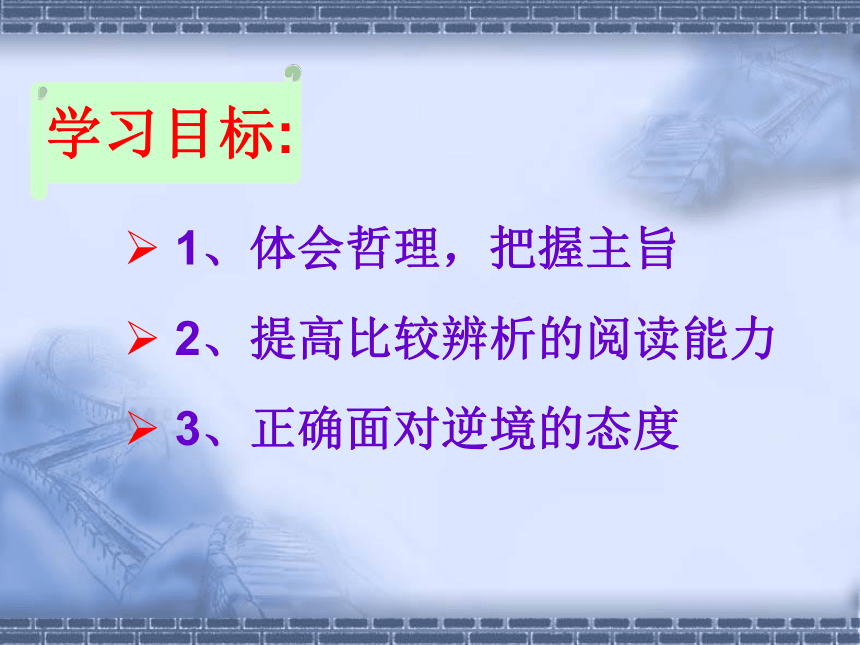 学习目标:

➢ 1、体会哲理，把握主旨

➢ 2、提高比较辨析的阅读能力

➢ 3、正确面对逆境的态度